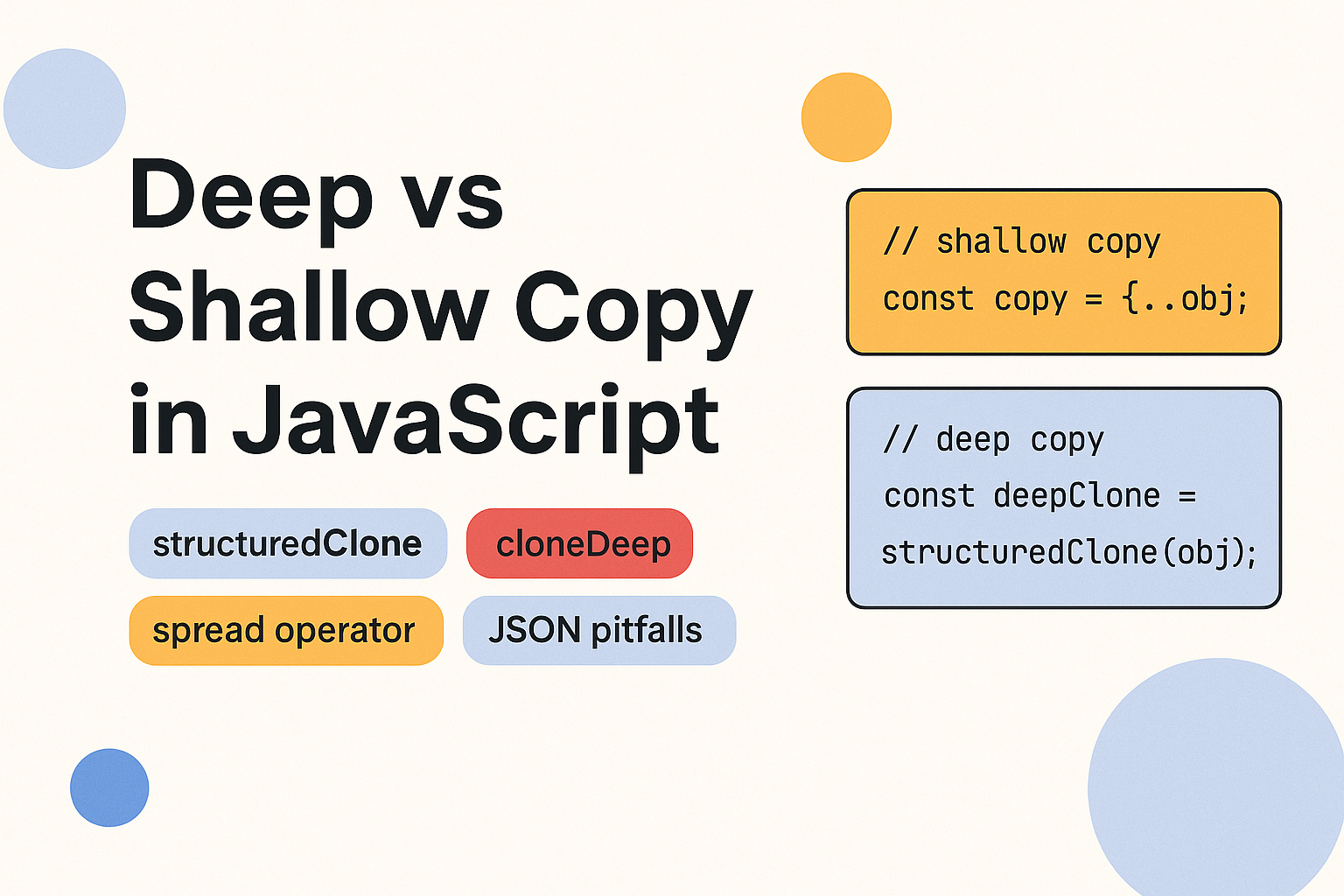 Deep vs Shallow Copy in JavaScript

structuredClone

cloneDeep

spread operator

JSON pitfalls

// shallow copy
const copy = {..obj;

// deep copy
const deepClone =
structuredClone(obj);